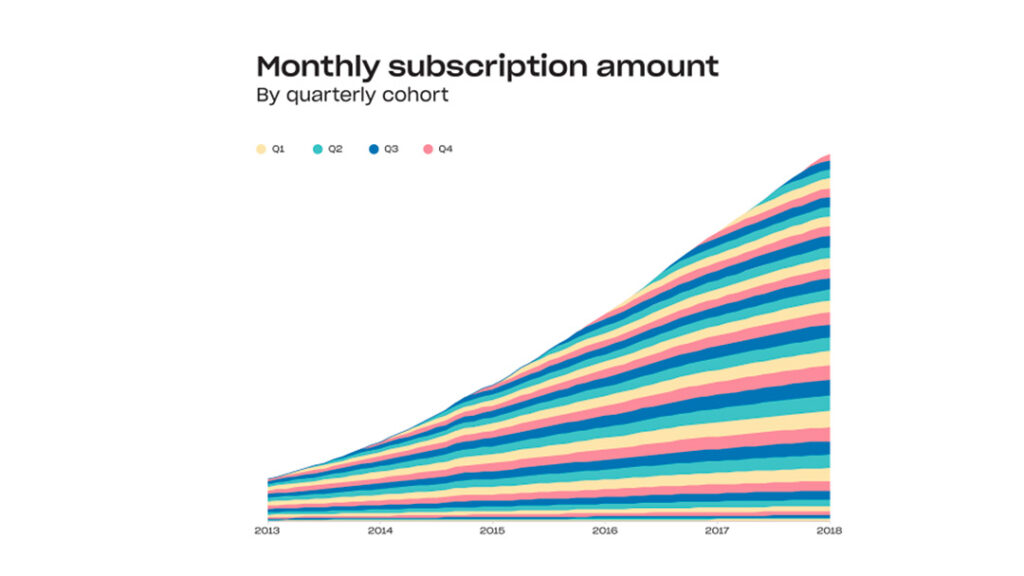 Monthly subscription amount
By quarterly cohort

Q1 Q2 Q3 Q4

2013 2014 2015 2016 2017 2018